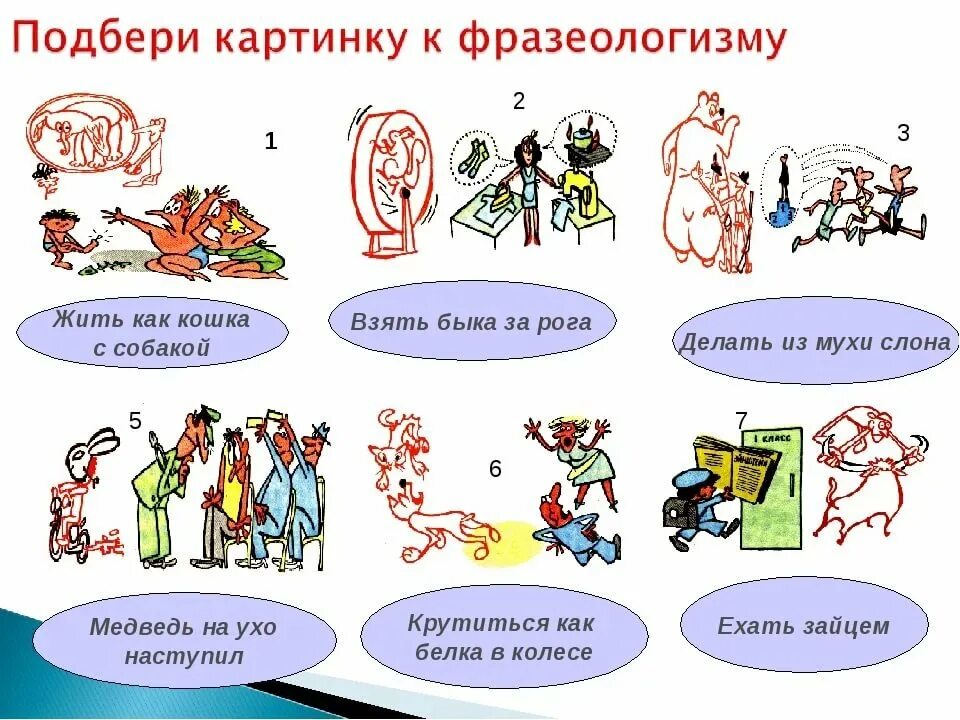 Подбери картинку к фразеологизму

1

2

3

Жить как кошка с собакой

Взять быка за рога

Делать из мухи слона

5

6

7

1 КЛАСС

Медведь на ухо наступил

Крутиться как белка в колесе

Ехать зайцем